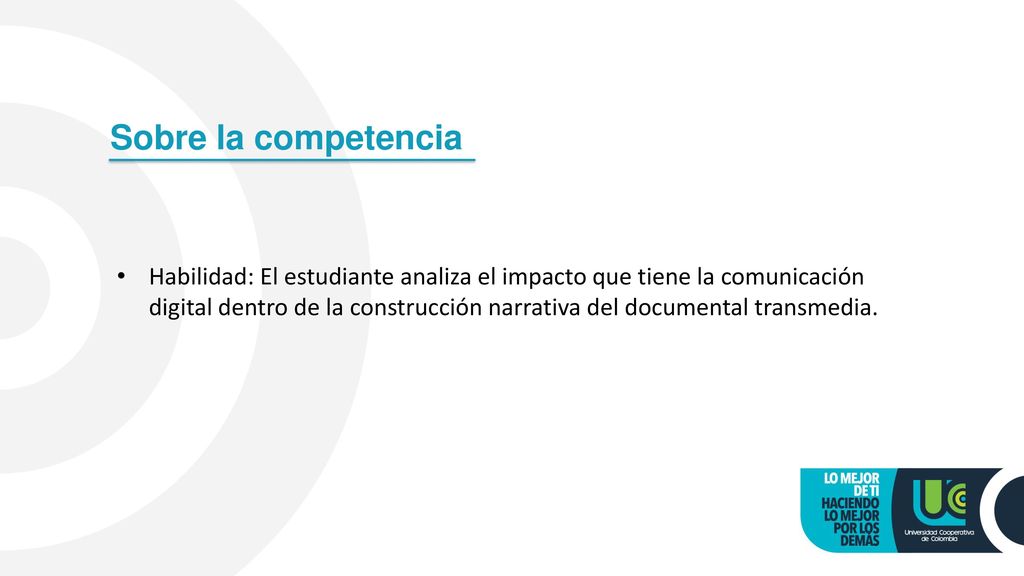 Sobre la competencia

• Habilidad: El estudiante analiza el impacto que tiene la comunicación digital dentro de la construcción narrativa del documental transmedia.

LO MEJOR DE TI HACIENDO LO MEJOR POR LOS DEMÁS

UC

Universidad Cooperativa de Colombia